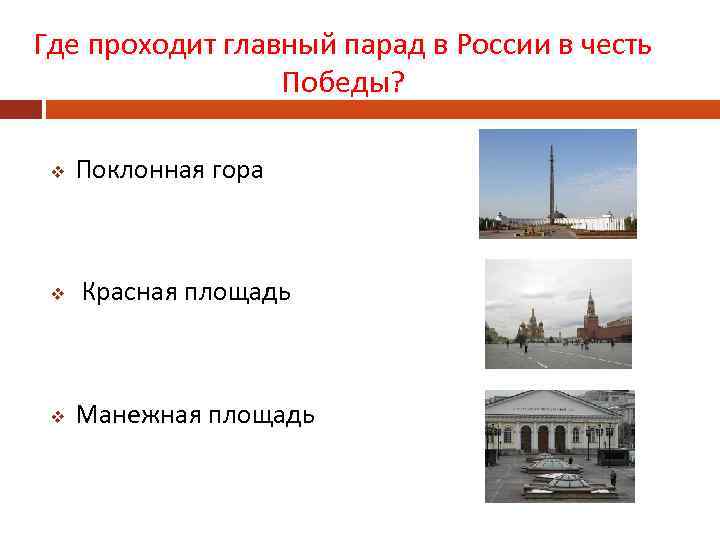 Где проходит главный парад в России в честь Победы?

❖ Поклонная гора

❖ Красная площадь

❖ Манежная площадь